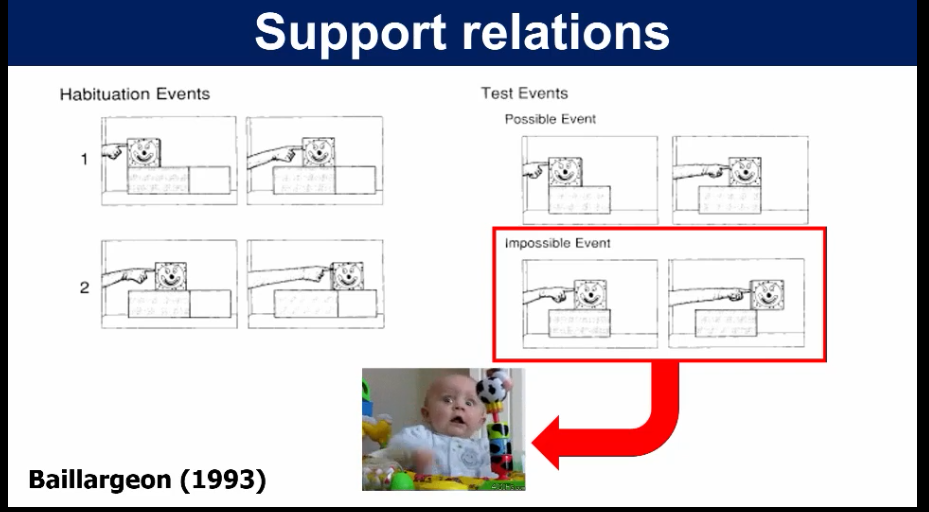 Support relations

Habituation Events

1

2

Test Events

Possible Event

Impossible Event

Baillargeon (1993)